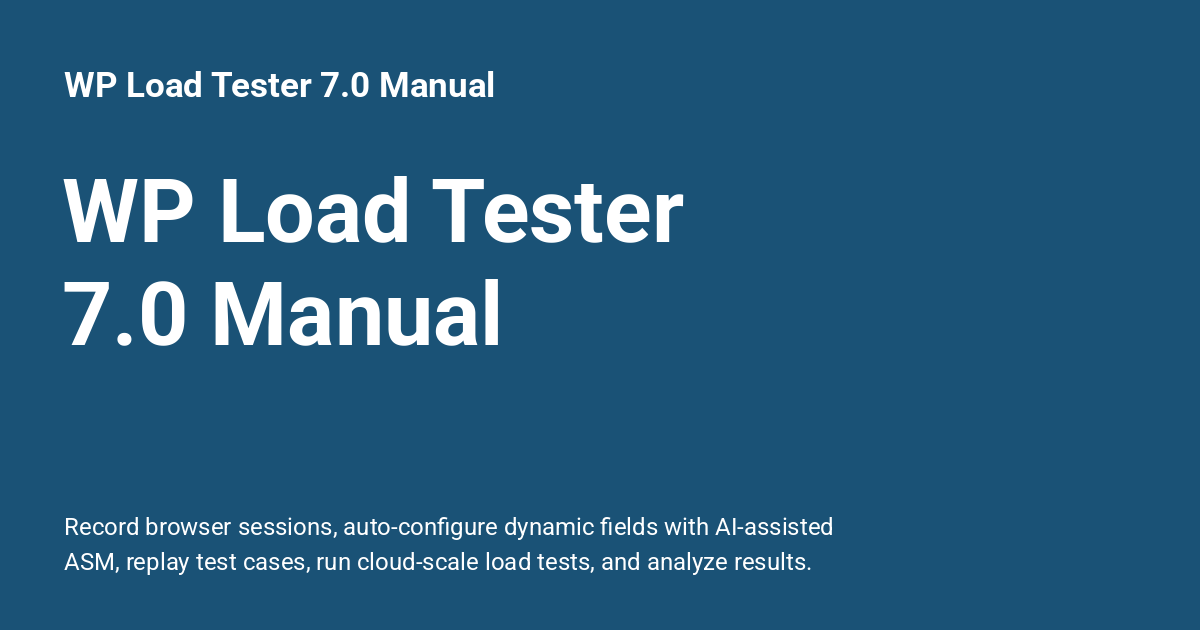 WP Load Tester 7.0 Manual

WP Load Tester
7.0 Manual

Record browser sessions, auto-configure dynamic fields with AI-assisted ASM, replay test cases, run cloud-scale load tests, and analyze results.